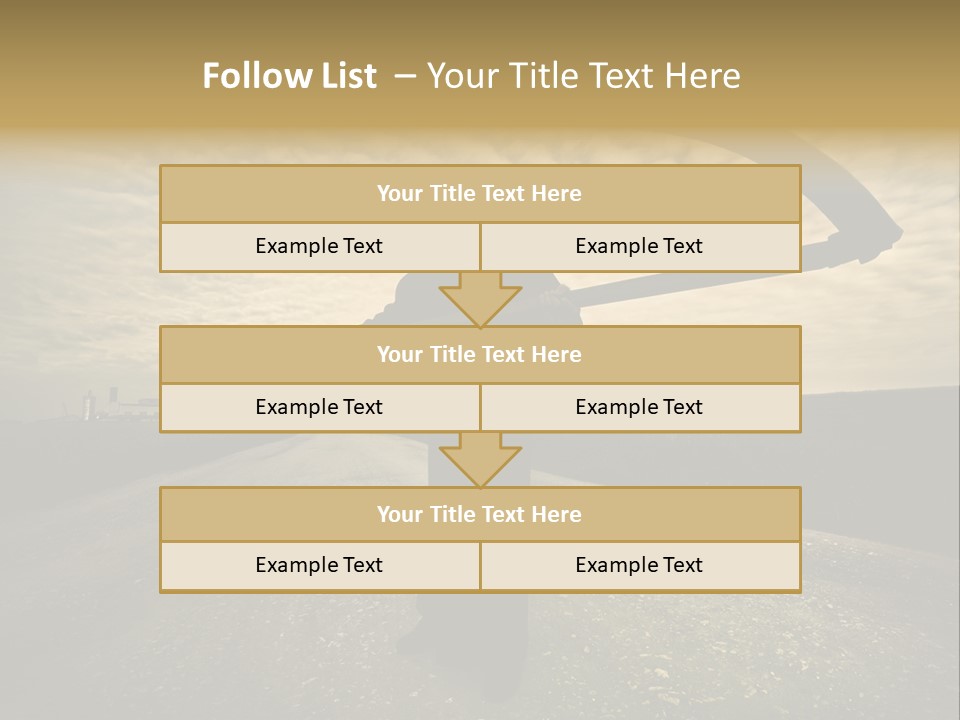 Follow List – Your Title Text Here

Your Title Text Here

Example Text

Example Text

Your Title Text Here

Example Text

Example Text

Your Title Text Here

Example Text

Example Text